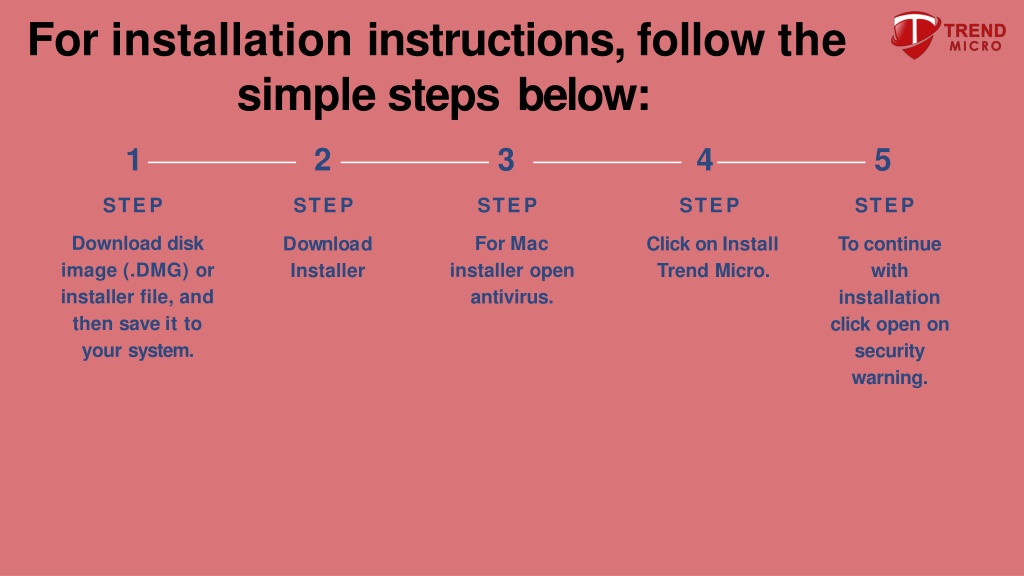 For installation instructions, follow the simple steps below:

TREND MICRO

1 STEP
Download disk image (.DMG) or installer file, and then save it to your system.

2 STEP
Download Installer

3 STEP
For Mac installer open antivirus.

4 STEP
Click on Install Trend Micro.

5 STEP
To continue with installation click open on security warning.